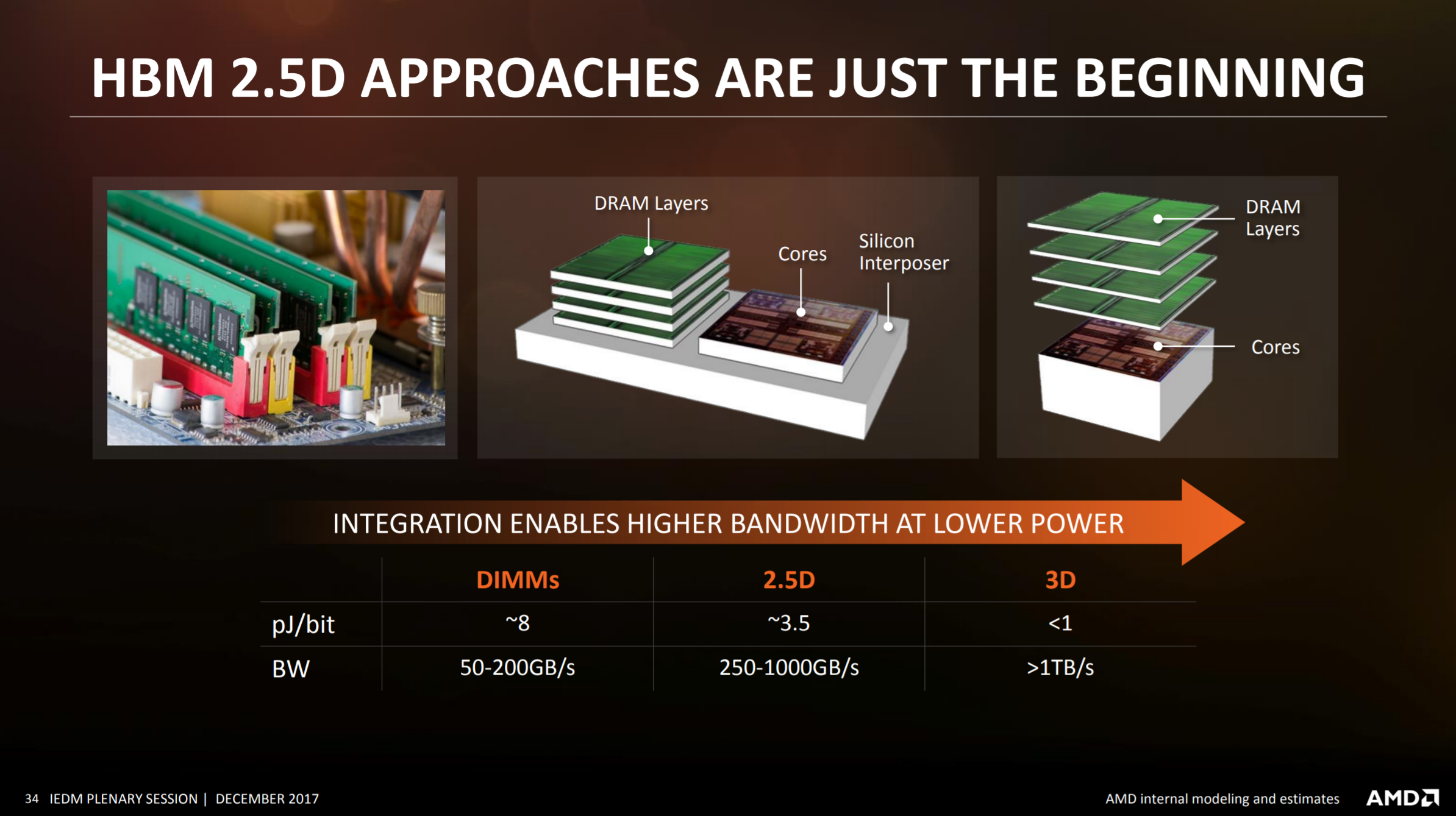 HBM 2.5D APPROACHES ARE JUST THE BEGINNING

DRAM Layers

Cores

Silicon Interposer

DRAM Layers

Cores

INTEGRATION ENABLES HIGHER BANDWIDTH AT LOWER POWER

| | DIMMs | 2.5D | 3D |
|---|---|---|---|
| pJ/bit | ~8 | ~3.5 | <1 |
| BW | 50-200GB/s | 250-1000GB/s | >1TB/s |

34 IEDM PLENARY SESSION | DECEMBER 2017

AMD internal modeling and estimates

AMD